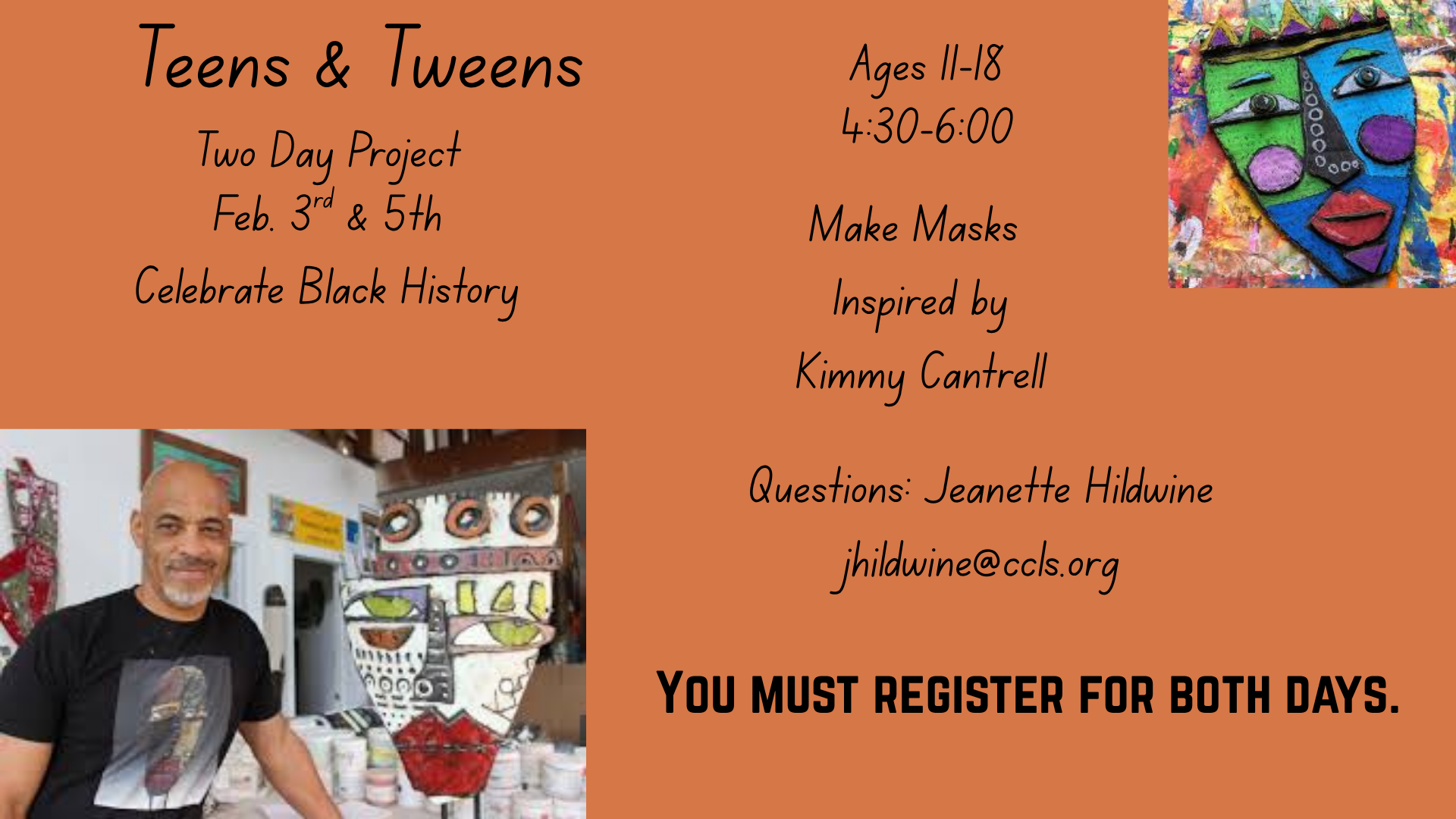 Teens & Tweens

Two Day Project
Feb. 3rd & 5th

Celebrate Black History

Ages 11-18
4:30-6:00

Make Masks

Inspired by

Kimmy Cantrell

Questions: Jeanette Hildwine

jhildwine@ccls.org

YOU MUST REGISTER FOR BOTH DAYS.